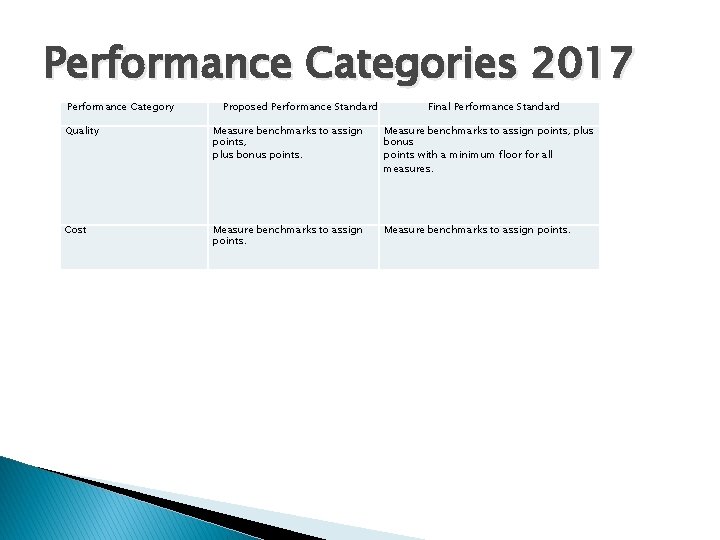 Performance Categories 2017

| Performance Category | Proposed Performance Standard | Final Performance Standard |
|---|---|---|
| Quality | Measure benchmarks to assign points, plus bonus points. | Measure benchmarks to assign points, plus bonus points with a minimum floor for all measures. |
| Cost | Measure benchmarks to assign points. | Measure benchmarks to assign points. |